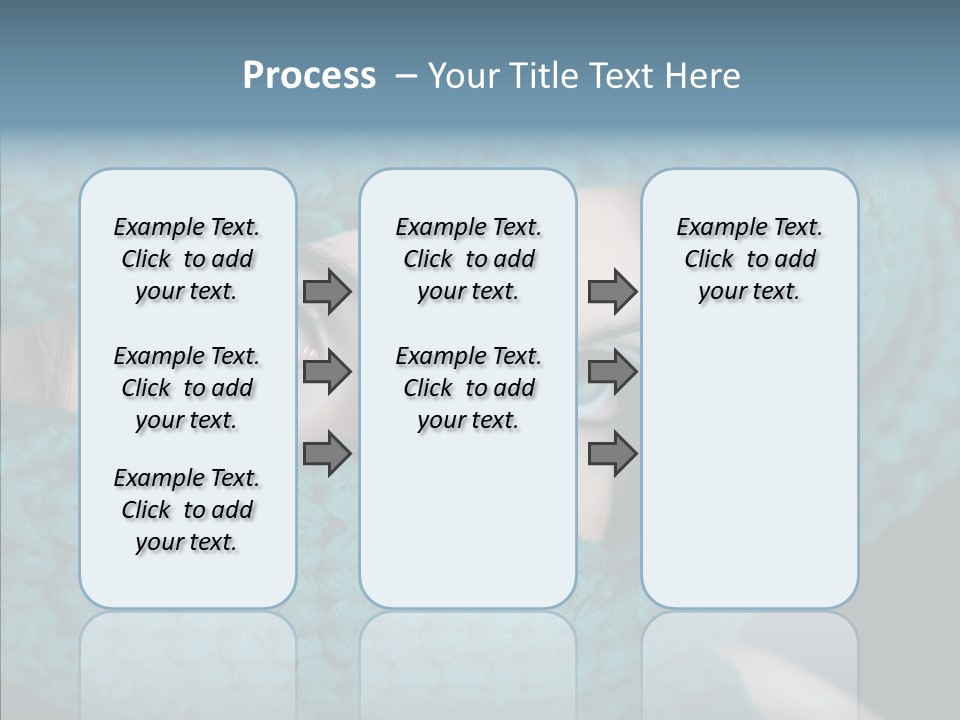 Process – Your Title Text Here

Example Text. Click to add your text.

Example Text. Click to add your text.

Example Text. Click to add your text.

Example Text. Click to add your text.

Example Text. Click to add your text.

Example Text. Click to add your text.